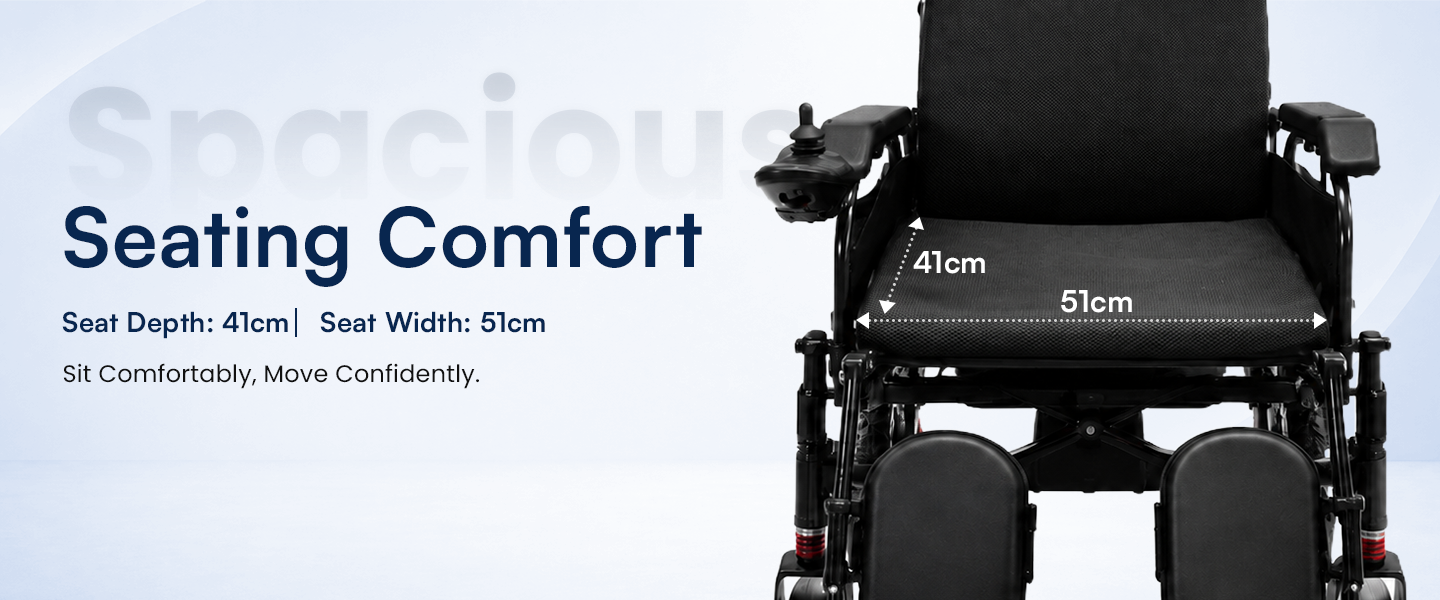 Spacious
Seating Comfort

Seat Depth: 41cm | Seat Width: 51cm

Sit Comfortably, Move Confidently.

41cm
51cm